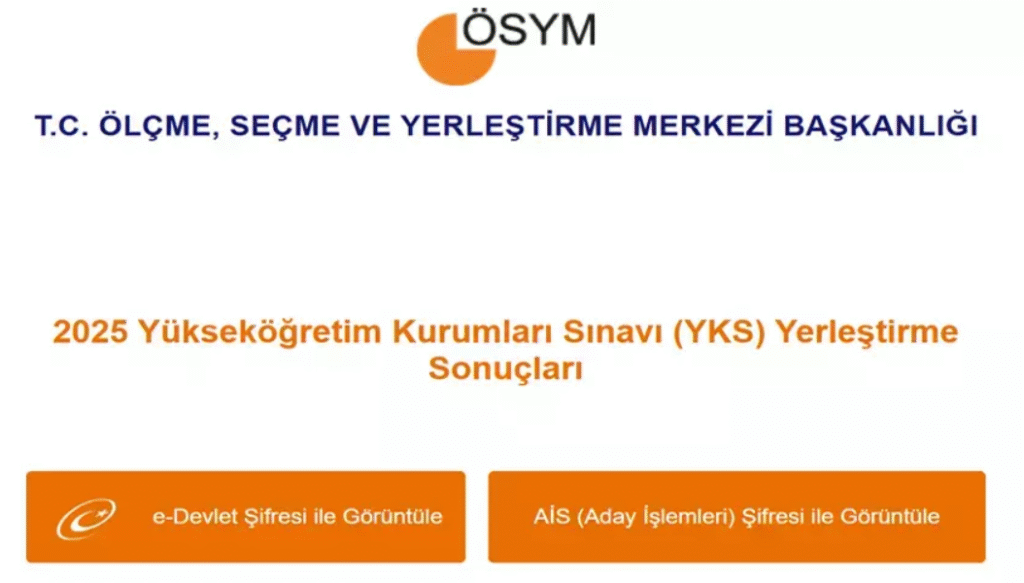 ÖSYM

T.C. ÖLÇME, SEÇME VE YERLEŞTİRME MERKEZİ BAŞKANLIĞI

2025 Yükseköğretim Kurumları Sınavı (YKS) Yerleştirme Sonuçları

e-Devlet Şifresi ile Görüntüle

AİS (Aday İşlemleri) Şifresi ile Görüntüle